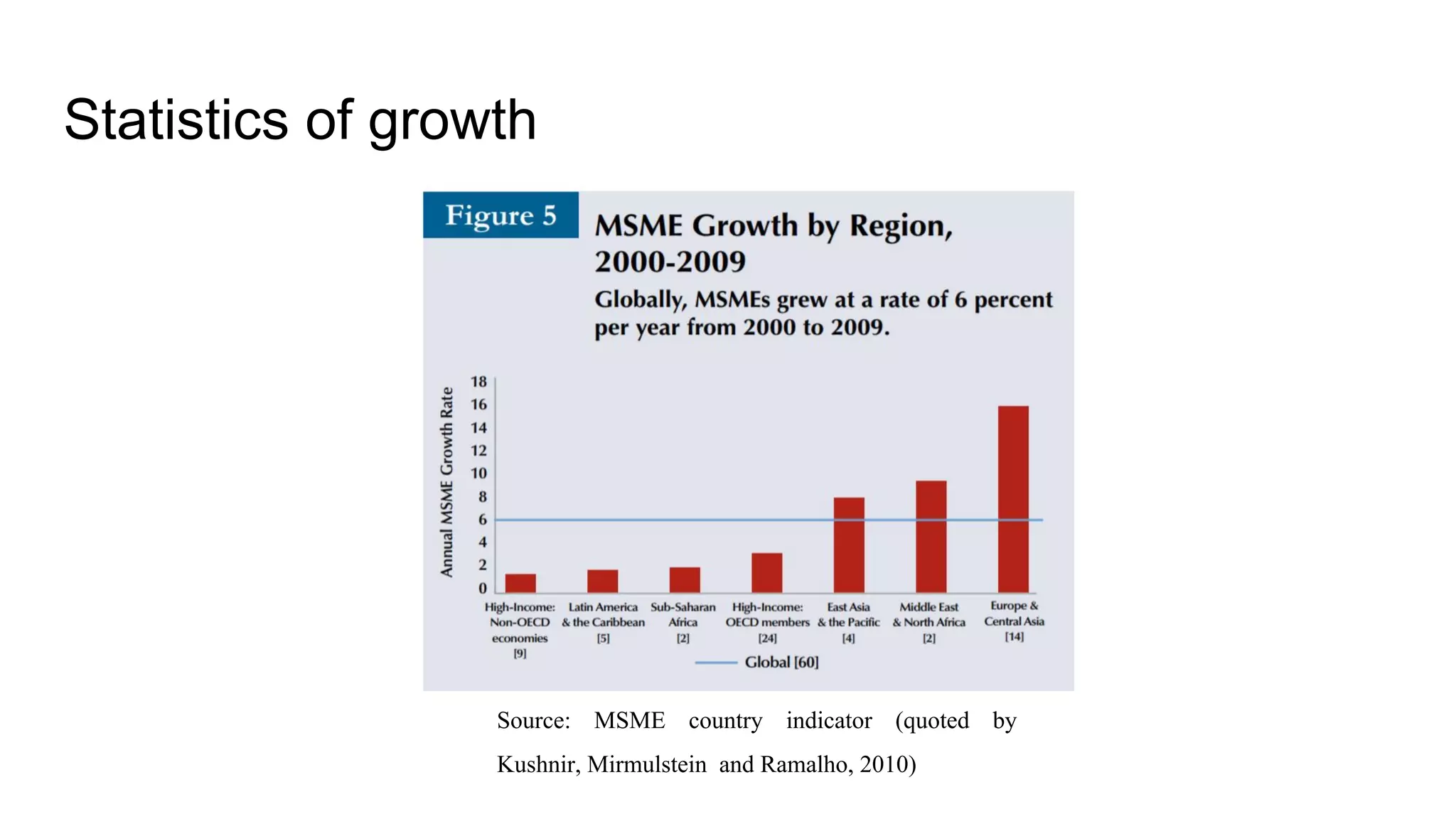 Statistics of growth

Figure 5

MSME Growth by Region, 2000-2009

Globally, MSMEs grew at a rate of 6 percent per year from 2000 to 2009.

Annual MSME Growth Rate

18
16
14
12
10
8
6
4
2
0

High-Income: Non-OECD economies [9]
Latin America & the Caribbean [5]
Sub-Saharan Africa [2]
High-Income: OECD members [24]
East Asia & the Pacific [4]
Middle East & North Africa [2]
Europe & Central Asia [14]

Global [60]

Source: MSME country indicator (quoted by Kushnir, Mirmulstein and Ramalho, 2010)